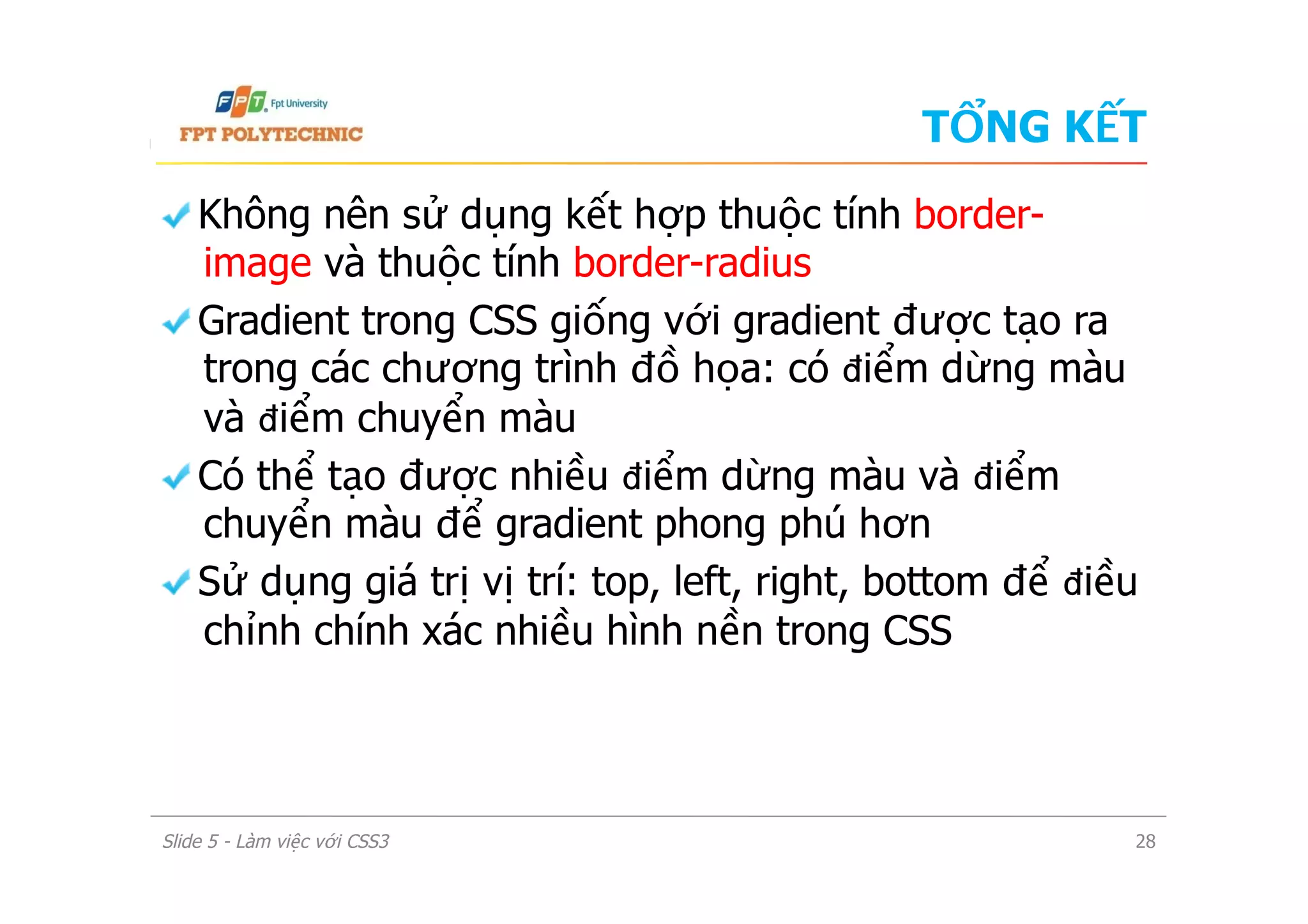 FPT Fpt University
FPT POLYTECHNIC

TỔNG KẾT

Không nên sử dụng kết hợp thuộc tính border-image và thuộc tính border-radius

Gradient trong CSS giống với gradient được tạo ra trong các chương trình đồ họa: có điểm dừng màu và điểm chuyển màu

Có thể tạo được nhiều điểm dừng màu và điểm chuyển màu để gradient phong phú hơn

Sử dụng giá trị vị trí: top, left, right, bottom để điều chỉnh chính xác nhiều hình nền trong CSS

Slide 5 - Làm việc với CSS3

28